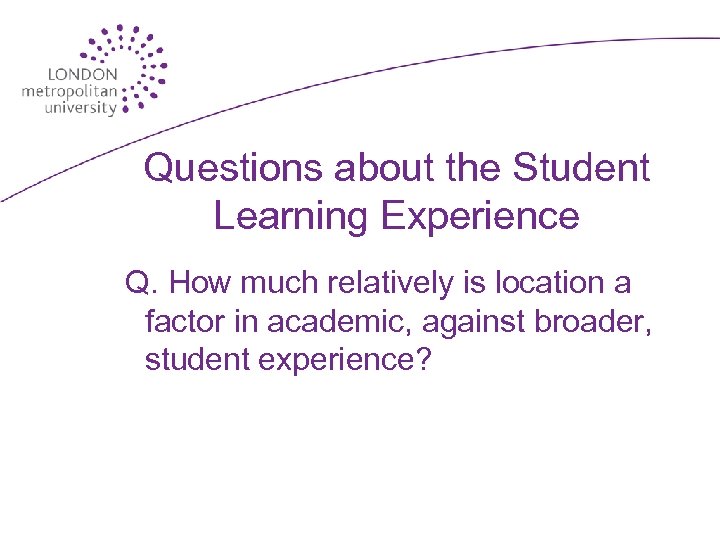 LONDON
metropolitan
university

Questions about the Student Learning Experience

Q. How much relatively is location a factor in academic, against broader, student experience?